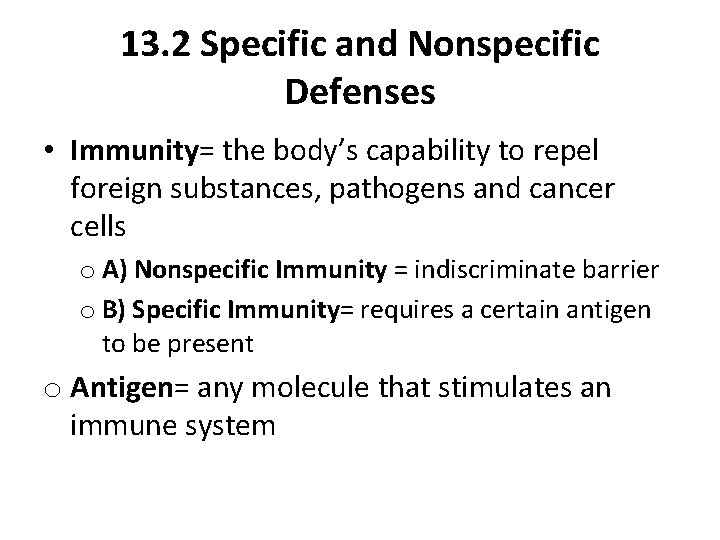 13.2 Specific and Nonspecific Defenses

• Immunity= the body's capability to repel foreign substances, pathogens and cancer cells

o A) Nonspecific Immunity = indiscriminate barrier

o B) Specific Immunity= requires a certain antigen to be present

o Antigen= any molecule that stimulates an immune system